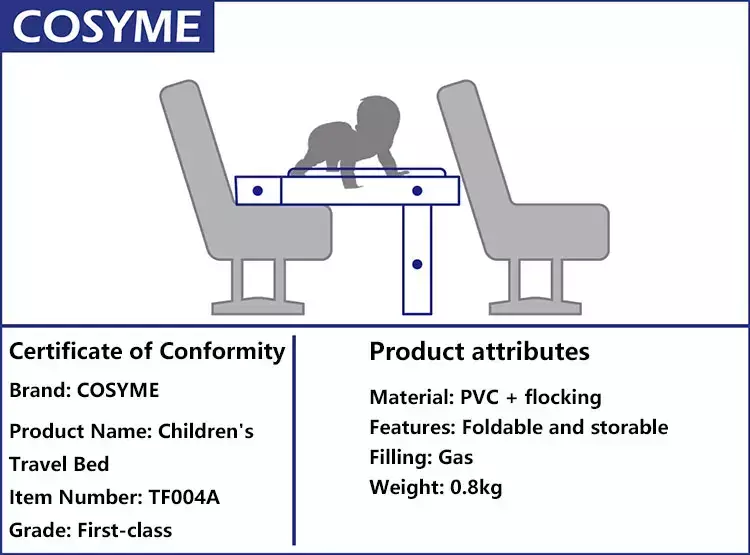 COSYME

Certificate of Conformity

Brand: COSYME

Product Name: Children's Travel Bed

Item Number: TF004A

Grade: First-class

Product attributes

Material: PVC + flocking

Features: Foldable and storable

Filling: Gas

Weight: 0.8kg